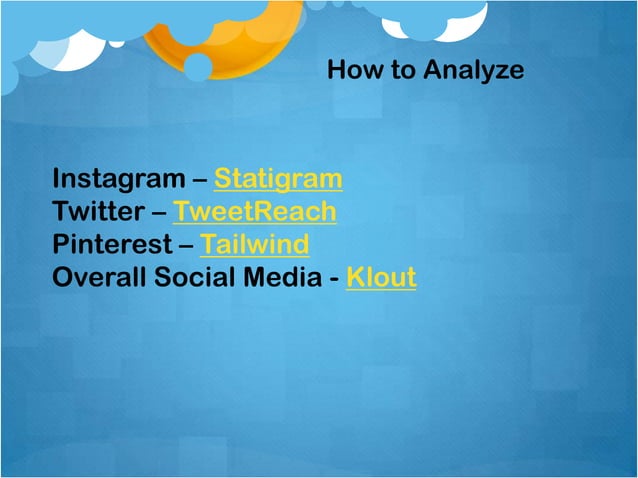 How to Analyze

Instagram – Statigram
Twitter – TweetReach
Pinterest – Tailwind
Overall Social Media - Klout